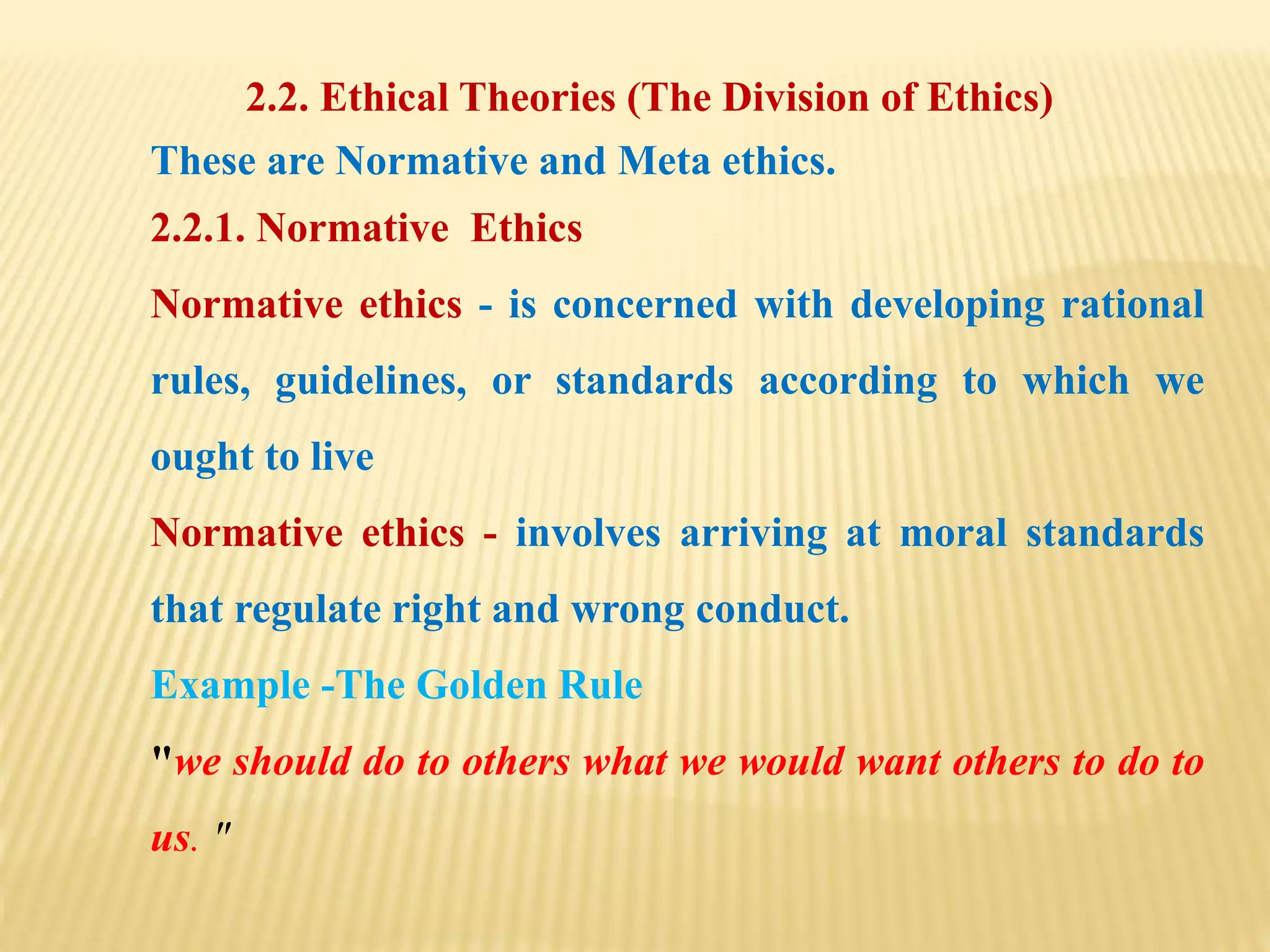 2.2. Ethical Theories (The Division of Ethics)

These are Normative and Meta ethics.

2.2.1. Normative Ethics

Normative ethics - is concerned with developing rational rules, guidelines, or standards according to which we ought to live

Normative ethics - involves arriving at moral standards that regulate right and wrong conduct.

Example -The Golden Rule

"we should do to others what we would want others to do to us. "